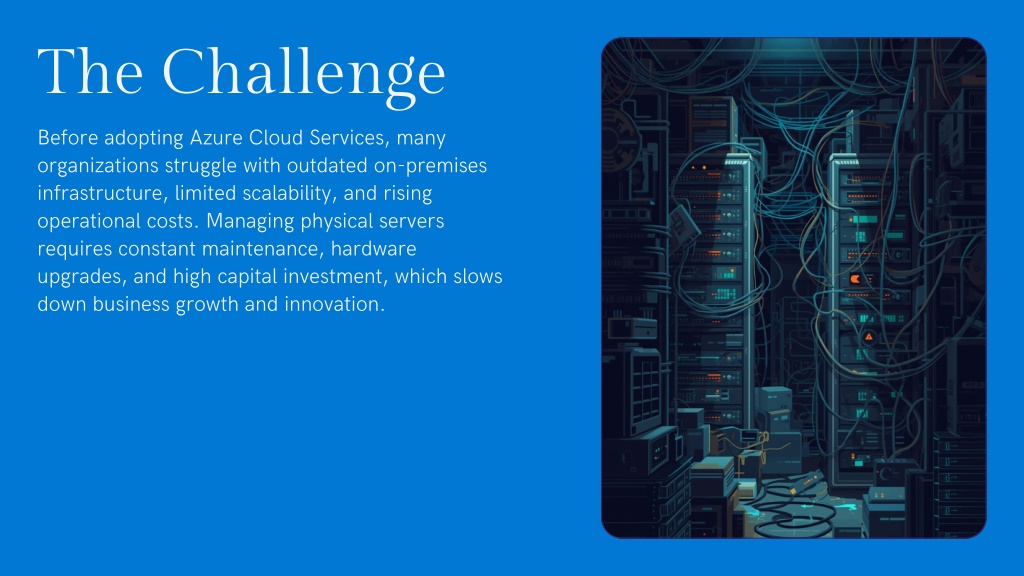 The Challenge

Before adopting Azure Cloud Services, many organizations struggle with outdated on-premises infrastructure, limited scalability, and rising operational costs. Managing physical servers requires constant maintenance, hardware upgrades, and high capital investment, which slows down business growth and innovation.